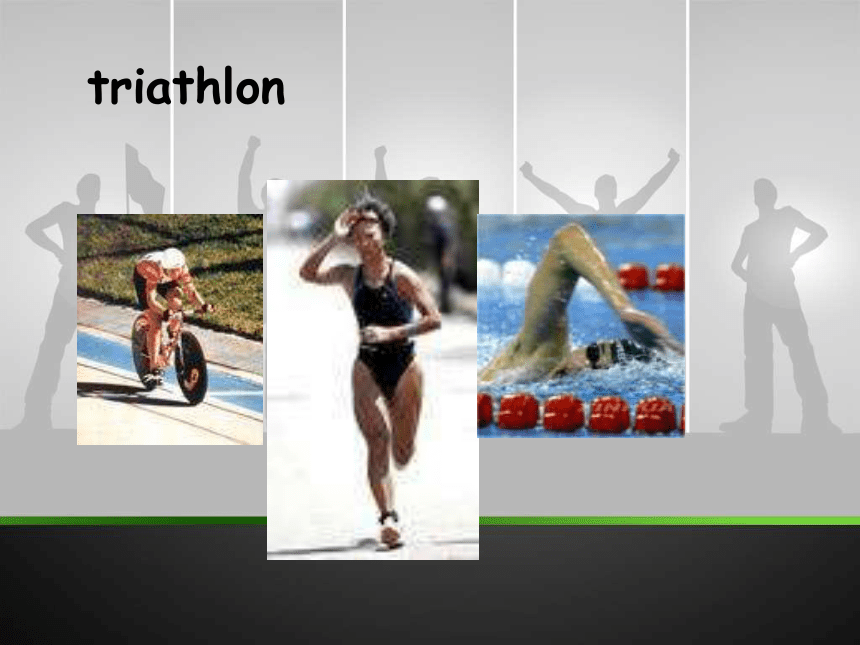 triathlon